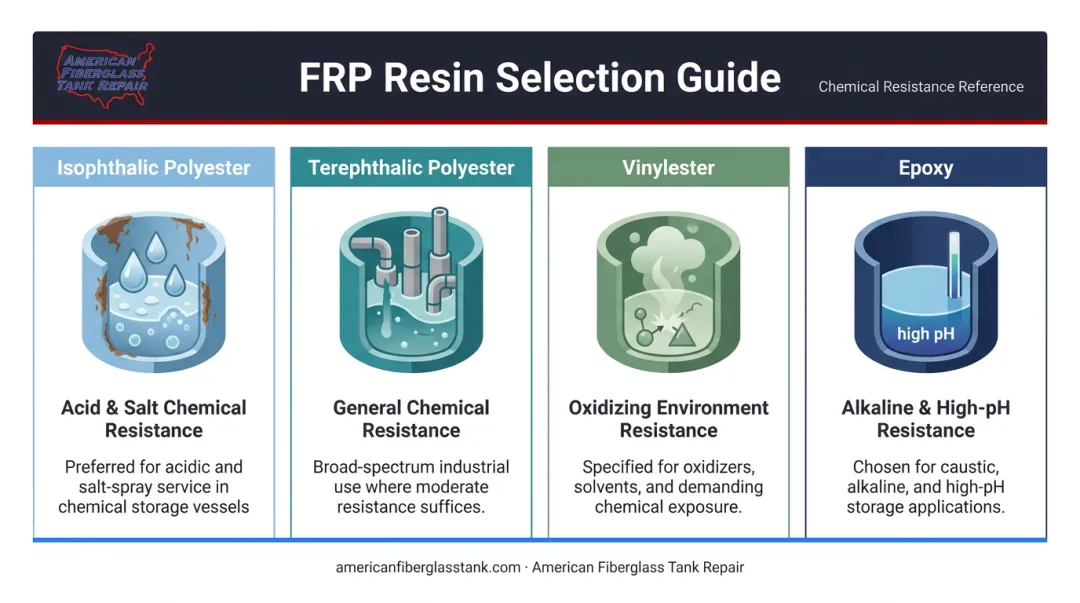 AMERICAN FIBERGLASS TANK REPAIR

FRP Resin Selection Guide

Chemical Resistance Reference

Isophthalic Polyester

Acid & Salt Chemical Resistance

Preferred for acidic and salt-spray service in chemical storage vessels

Terephthalic Polyester

General Chemical Resistance

Broad-spectrum industrial use where moderate resistance suffices.

Vinylester

Oxidizing Environment Resistance

Specified for oxidizers, solvents, and demanding chemical exposure.

Epoxy

high pH

Alkaline & High-pH Resistance

Chosen for caustic, alkaline, and high-pH storage applications.

americanfiberglasstank.com · American Fiberglass Tank Repair